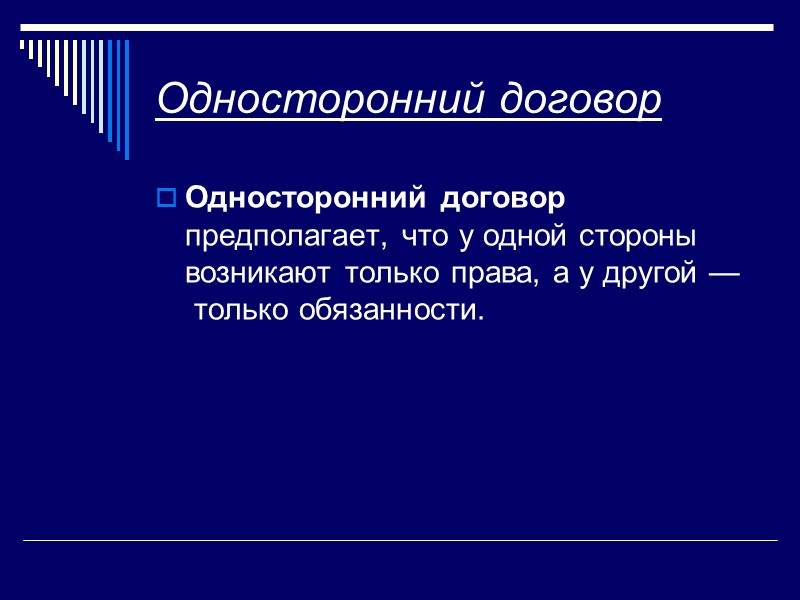 Односторонний договор

Односторонний договор предполагает, что у одной стороны возникают только права, а у другой — только обязанности.